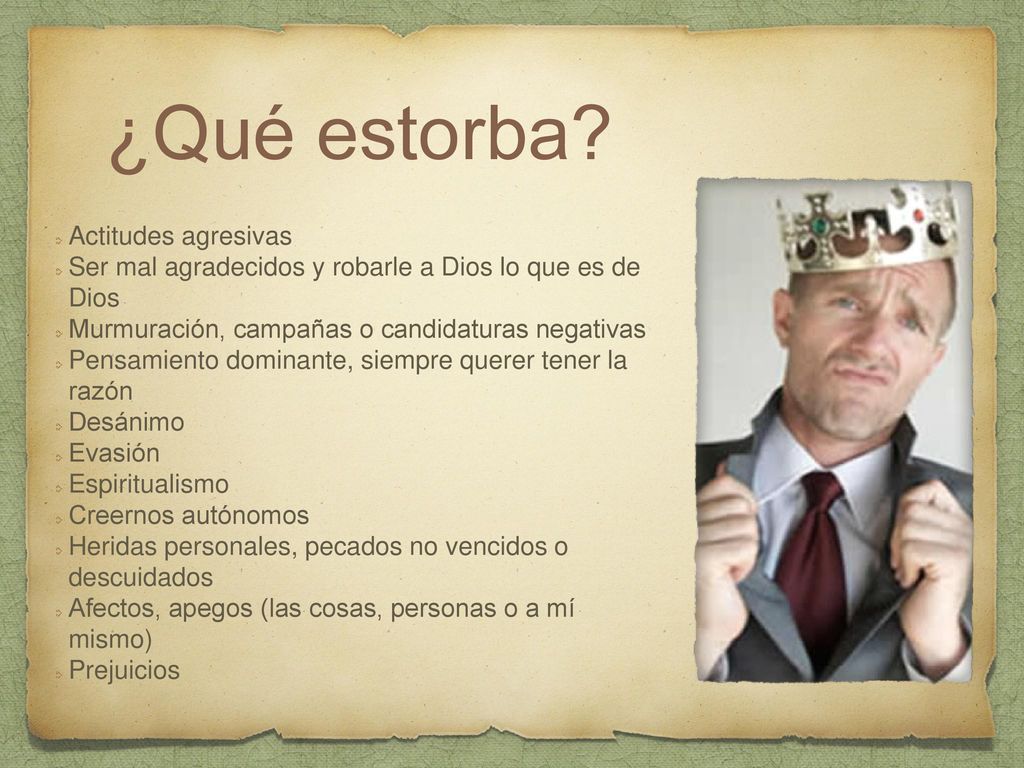 ¿Qué estorba?

Actitudes agresivas
Ser mal agradecidos y robarle a Dios lo que es de Dios
Murmuración, campañas o candidaturas negativas
Pensamiento dominante, siempre querer tener la razón
Desánimo
Evasión
Espiritualismo
Creernos autónomos
Heridas personales, pecados no vencidos o descuidados
Afectos, apegos (las cosas, personas o a mí mismo)
Prejuicios